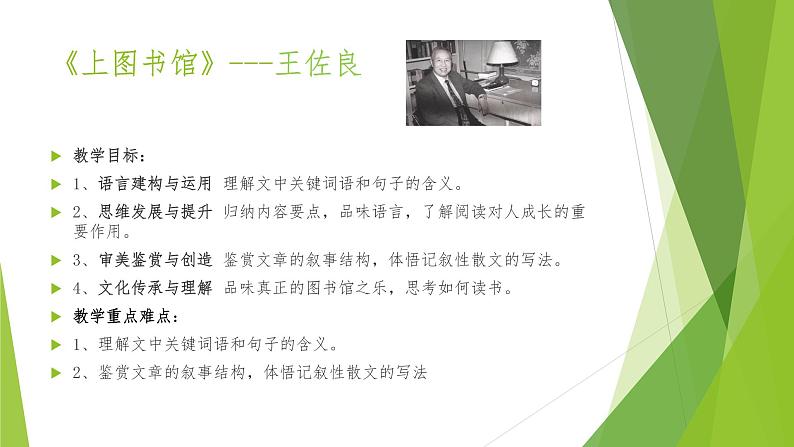 《上图书馆》---王佐良

教学目标：

1、语言建构与运用 理解文中关键词语和句子的含义。

2、思维发展与提升 归纳内容要点，品味语言，了解阅读对人成长的重要作用。

3、审美鉴赏与创造 鉴赏文章的叙事结构，体悟记叙性散文的写法。

4、文化传承与理解 品味真正的图书馆之乐，思考如何读书。

教学重点难点：

1、理解文中关键词语和句子的含义。

2、鉴赏文章的叙事结构，体悟记叙性散文的写法